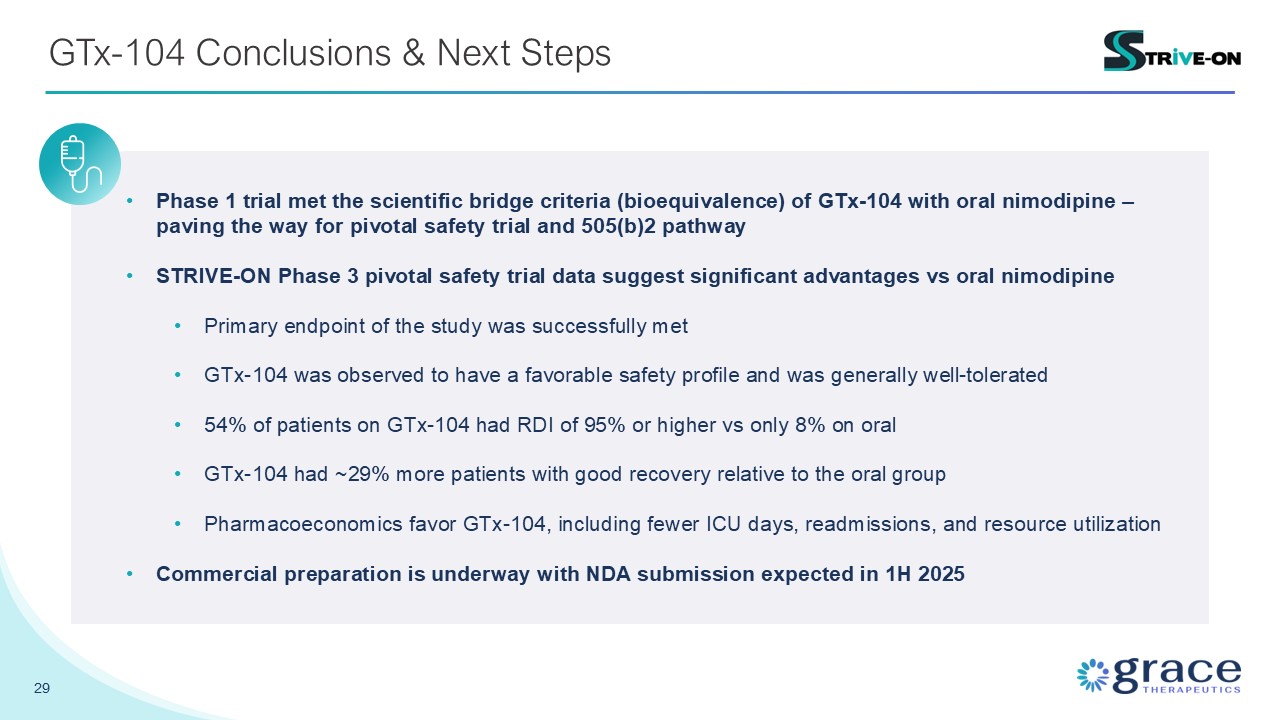 GTx-104 Conclusions & Next Steps

STRIVE-ON

• Phase 1 trial met the scientific bridge criteria (bioequivalence) of GTx-104 with oral nimodipine – paving the way for pivotal safety trial and 505(b)2 pathway

• STRIVE-ON Phase 3 pivotal safety trial data suggest significant advantages vs oral nimodipine

• Primary endpoint of the study was successfully met

• GTx-104 was observed to have a favorable safety profile and was generally well-tolerated

• 54% of patients on GTx-104 had RDI of 95% or higher vs only 8% on oral

• GTx-104 had ~29% more patients with good recovery relative to the oral group

• Pharmacoeconomics favor GTx-104, including fewer ICU days, readmissions, and resource utilization

• Commercial preparation is underway with NDA submission expected in 1H 2025

29

grace THERAPEUTICS